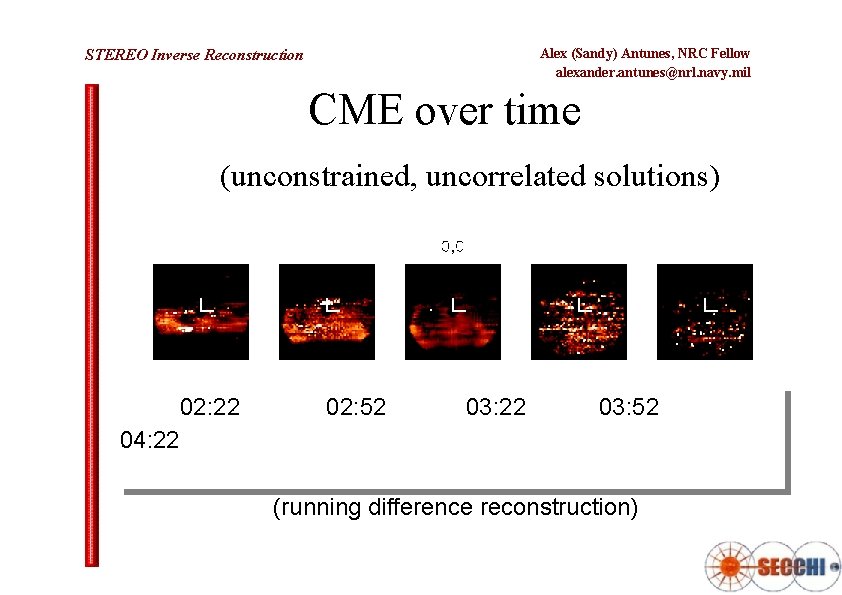 STEREO Inverse Reconstruction

Alex (Sandy) Antunes, NRC Fellow
alexander.antunes@nrl.navy.mil

CME over time

(unconstrained, uncorrelated solutions)

0,0

02:22 02:52 03:22 03:52
04:22

(running difference reconstruction)

SECCHI